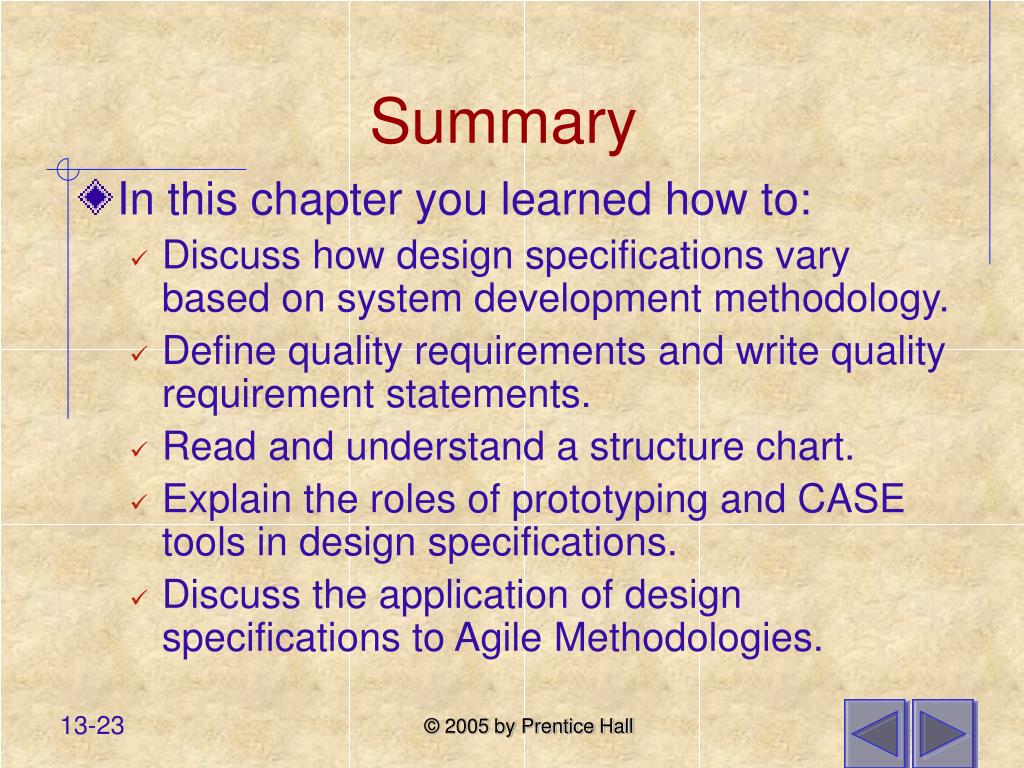 Summary

In this chapter you learned how to:

✓ Discuss how design specifications vary based on system development methodology.
✓ Define quality requirements and write quality requirement statements.
✓ Read and understand a structure chart.
✓ Explain the roles of prototyping and CASE tools in design specifications.
✓ Discuss the application of design specifications to Agile Methodologies.

13-23

© 2005 by Prentice Hall